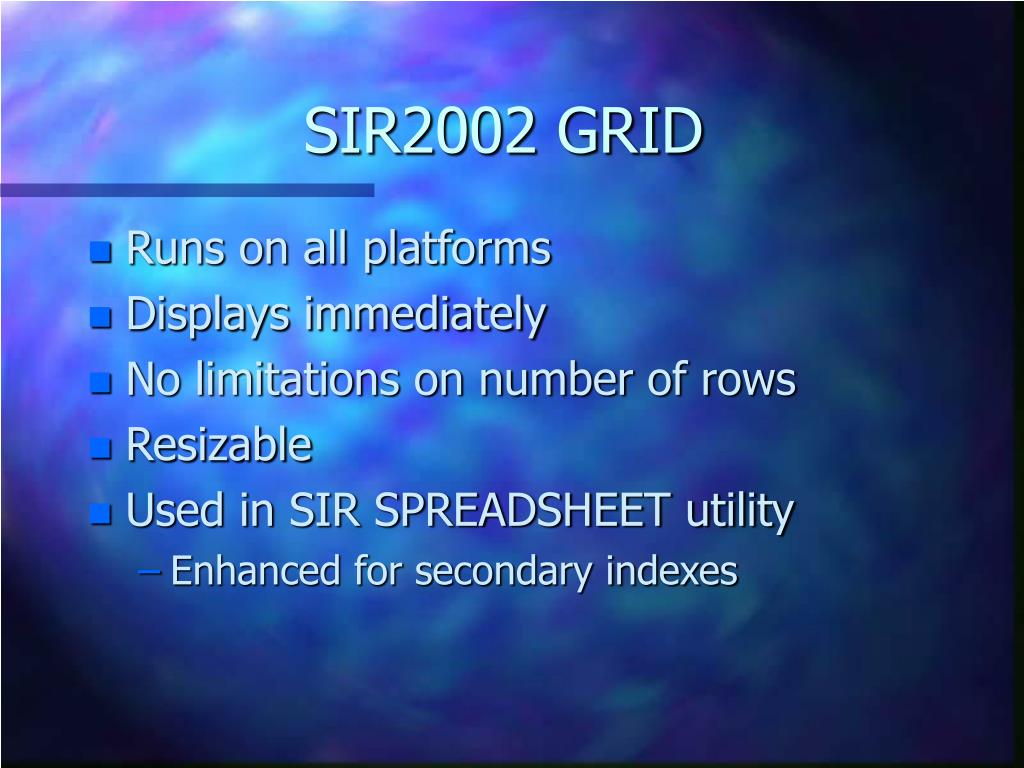 SIR2002 GRID

- Runs on all platforms
- Displays immediately
- No limitations on number of rows
- Resizable
- Used in SIR SPREADSHEET utility
  – Enhanced for secondary indexes